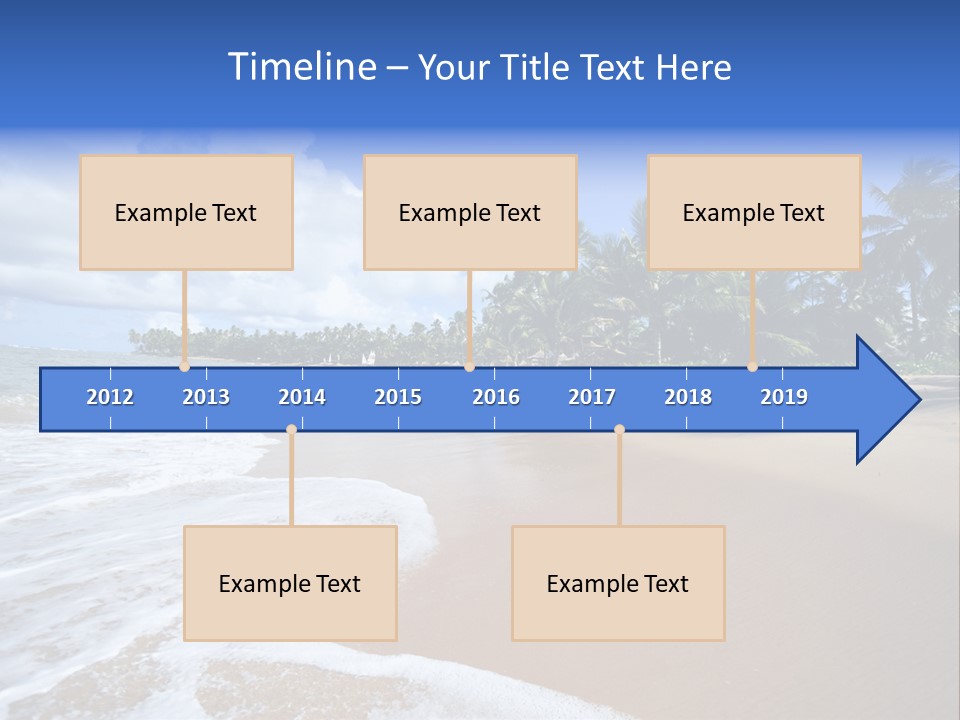 Timeline – Your Title Text Here

Example Text

Example Text

Example Text

2012 2013 2014 2015 2016 2017 2018 2019

Example Text

Example Text